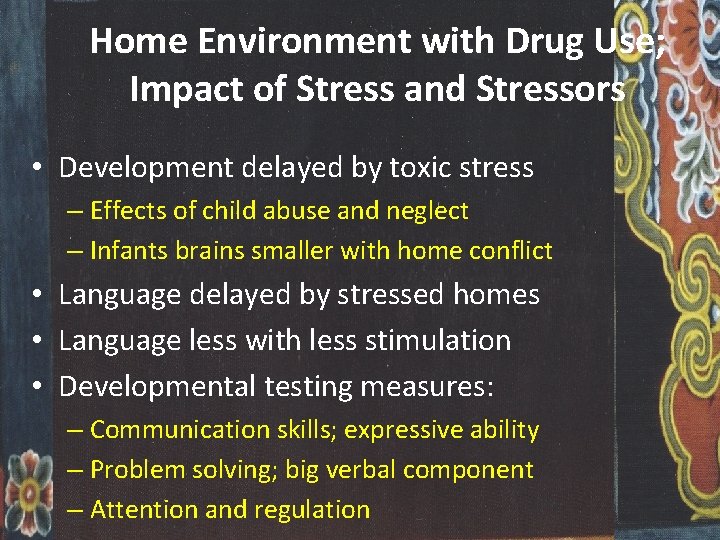 Home Environment with Drug Use; Impact of Stress and Stressors

• Development delayed by toxic stress
– Effects of child abuse and neglect
– Infants brains smaller with home conflict
• Language delayed by stressed homes
• Language less with less stimulation
• Developmental testing measures:
– Communication skills; expressive ability
– Problem solving; big verbal component
– Attention and regulation